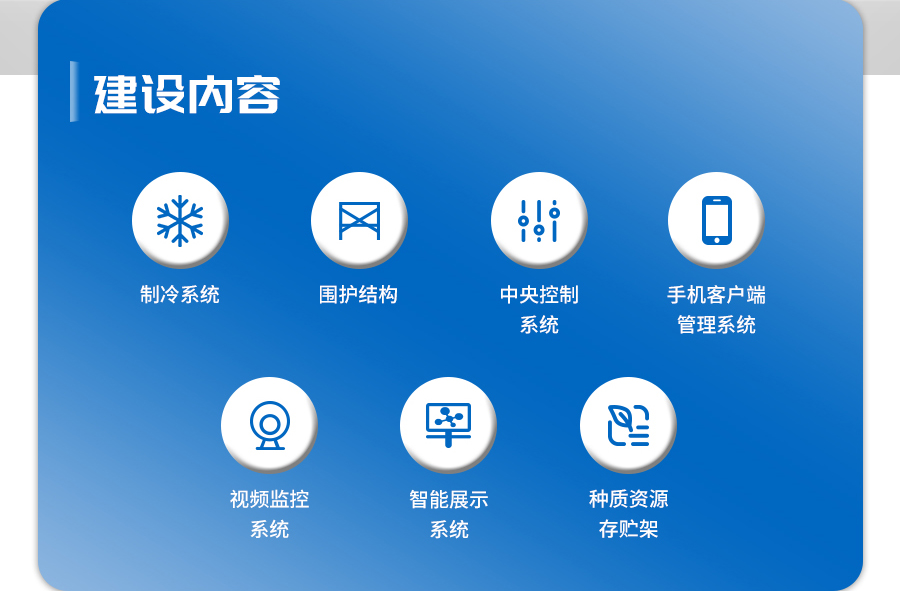 建设内容

制冷系统

围护结构

中央控制系统

手机客户端管理系统

视频监控系统

智能展示系统

种质资源存贮架